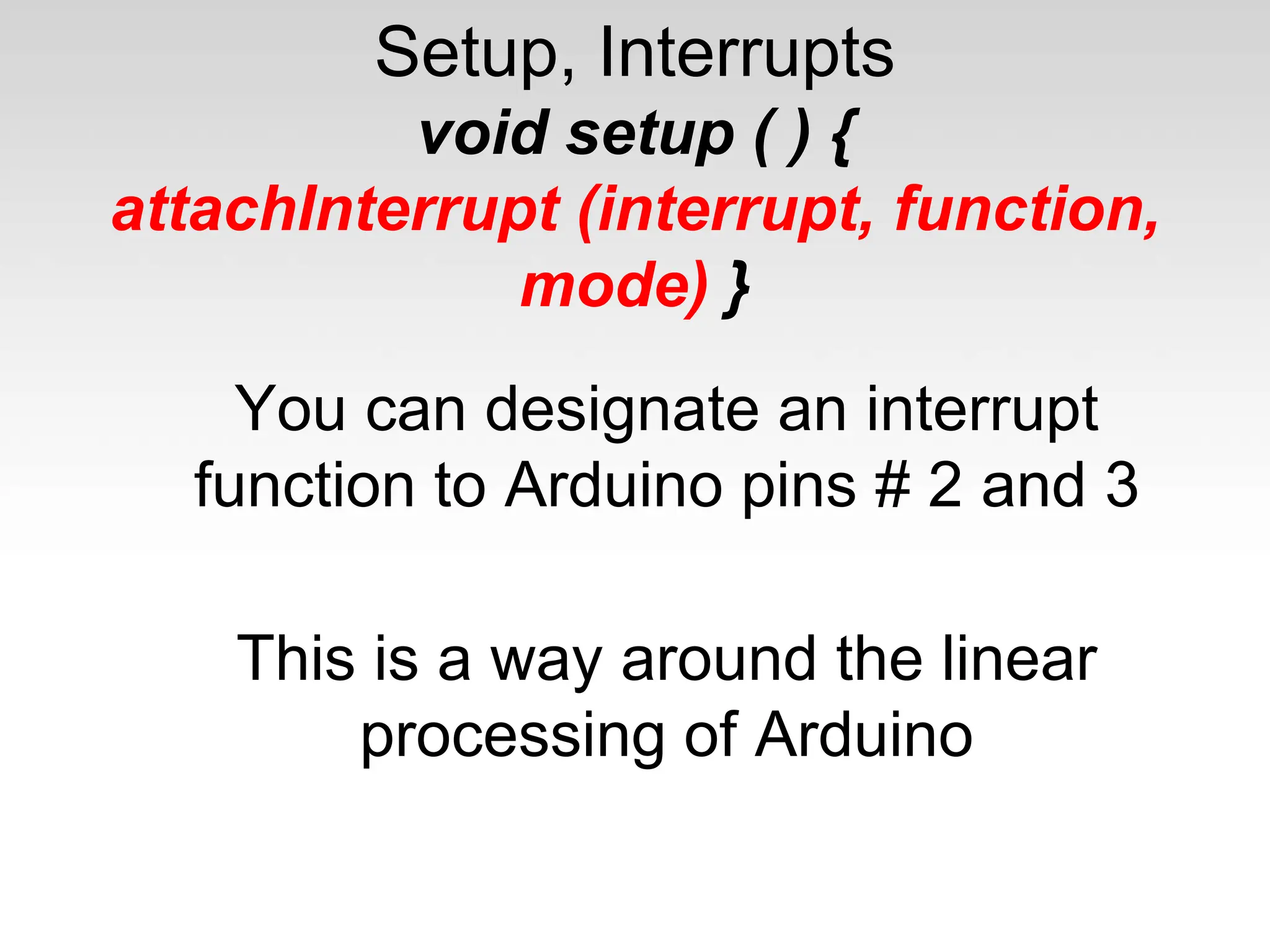 Setup, Interrupts
void setup ( ) {
attachInterrupt (interrupt, function, mode) }

You can designate an interrupt function to Arduino pins # 2 and 3

This is a way around the linear processing of Arduino